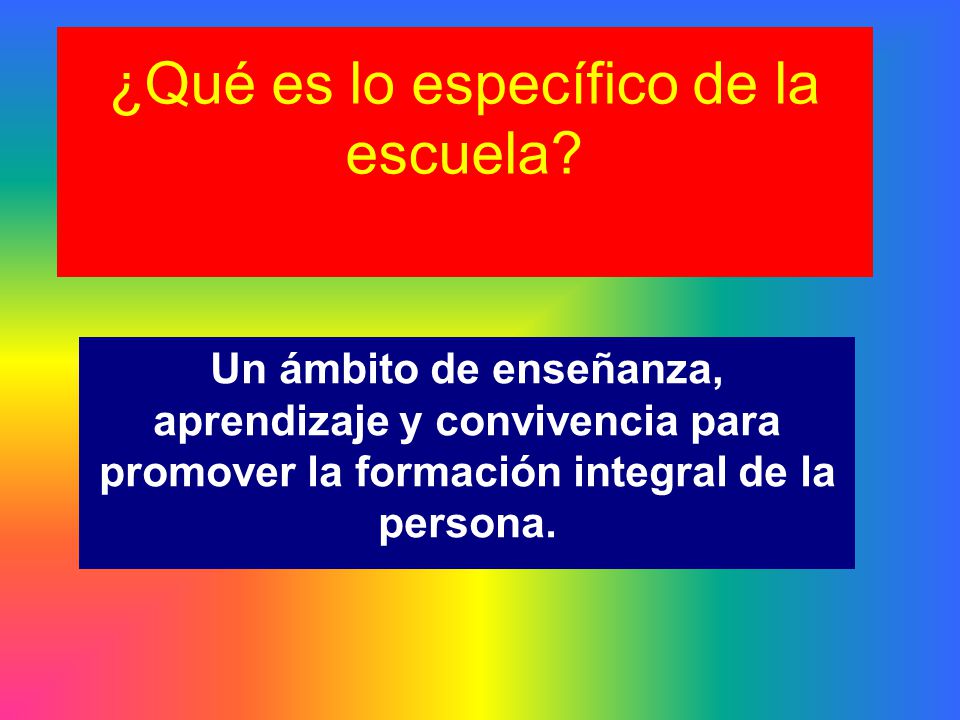 ¿Qué es lo específico de la escuela?

Un ámbito de enseñanza, aprendizaje y convivencia para promover la formación integral de la persona.